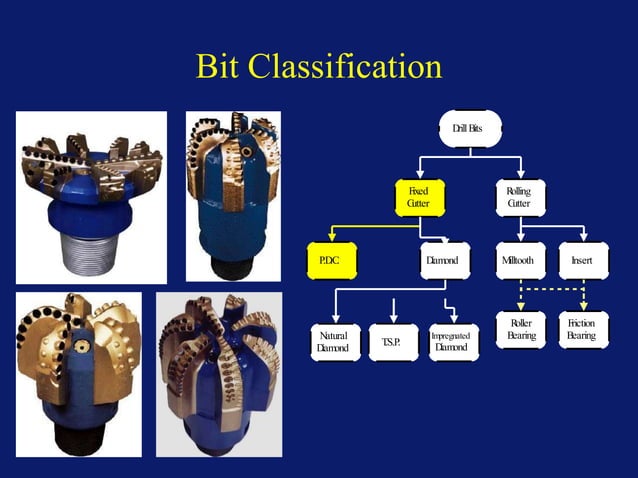 Bit Classification

Drill Bits

Fixed Cutter

Rolling Cutter

P.D.C

Diamond

Milltooth

Insert

Natural Diamond

T.S.P.

Impregnated Diamond

Roller Bearing

Friction Bearing